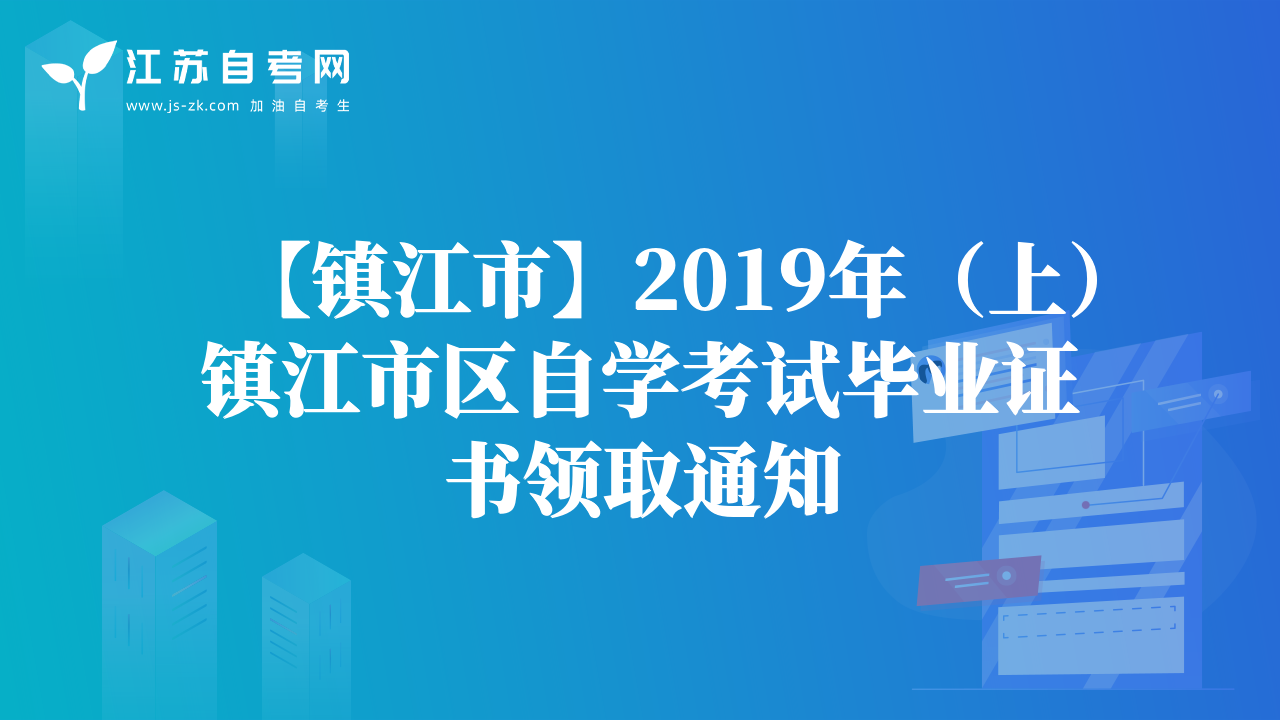 江苏自考网
www.js-zk.com 加油自考生

【镇江市】2019年（上）镇江市区自学考试毕业证书领取通知